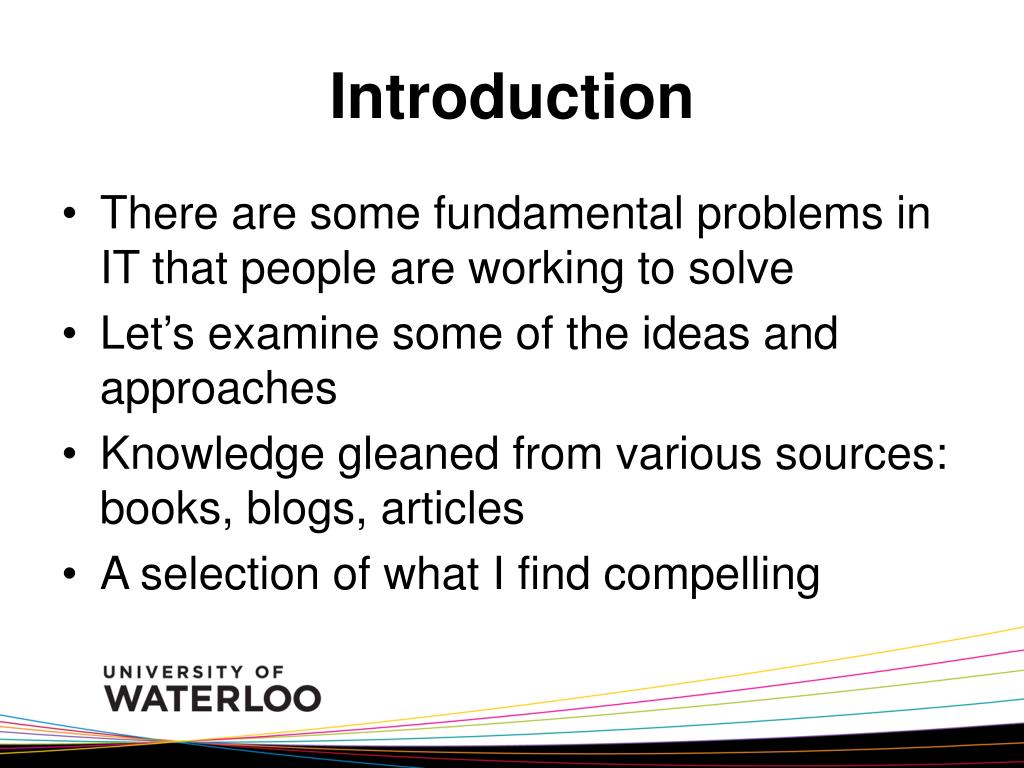 Introduction

• There are some fundamental problems in IT that people are working to solve
• Let's examine some of the ideas and approaches
• Knowledge gleaned from various sources: books, blogs, articles
• A selection of what I find compelling

UNIVERSITY OF
WATERLOO